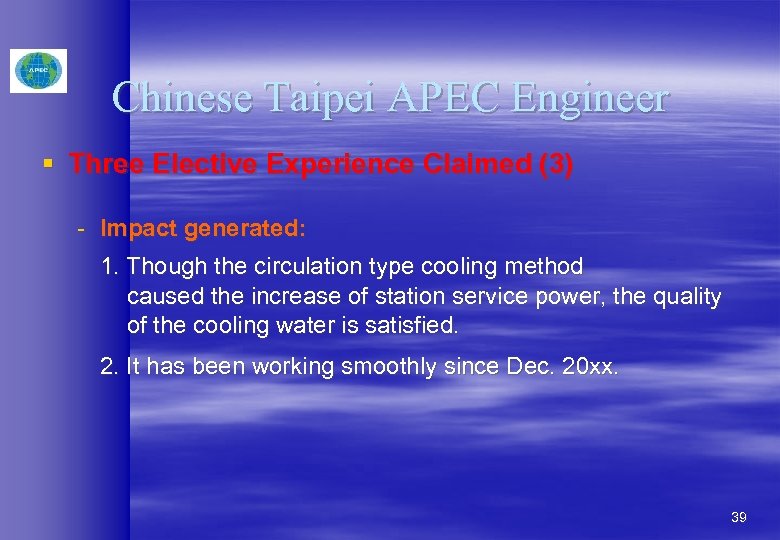 APEC

Chinese Taipei APEC Engineer

▪ Three Elective Experience Claimed (3)

- Impact generated:

1. Though the circulation type cooling method caused the increase of station service power, the quality of the cooling water is satisfied.

2. It has been working smoothly since Dec. 20xx.

39